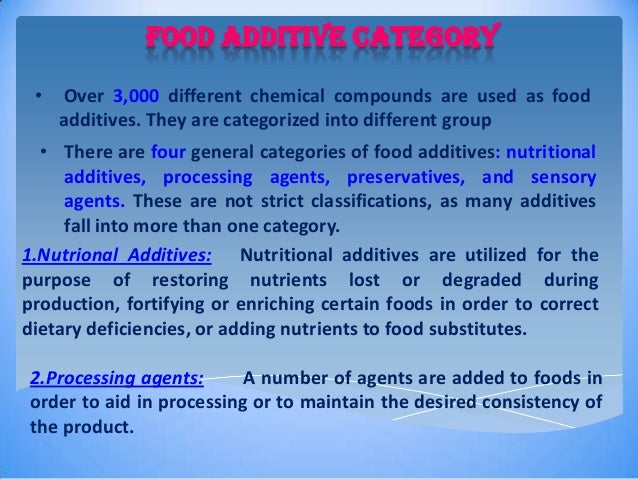 FOOD ADDITIVE CATEGORY

• Over 3,000 different chemical compounds are used as food additives. They are categorized into different group

• There are four general categories of food additives: nutritional additives, processing agents, preservatives, and sensory agents. These are not strict classifications, as many additives fall into more than one category.

1.Nutrional Additives: Nutritional additives are utilized for the purpose of restoring nutrients lost or degraded during production, fortifying or enriching certain foods in order to correct dietary deficiencies, or adding nutrients to food substitutes.

2.Processing agents: A number of agents are added to foods in order to aid in processing or to maintain the desired consistency of the product.